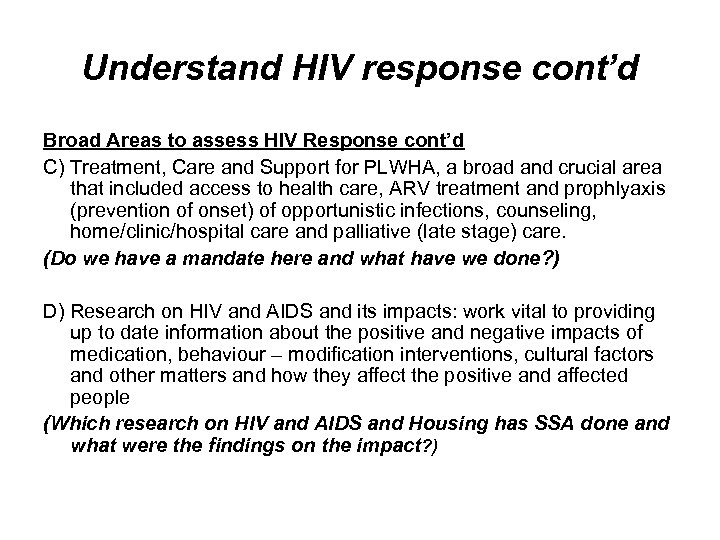 Understand HIV response cont'd

Broad Areas to assess HIV Response cont'd

C) Treatment, Care and Support for PLWHA, a broad and crucial area that included access to health care, ARV treatment and prophlyaxis (prevention of onset) of opportunistic infections, counseling, home/clinic/hospital care and palliative (late stage) care.

(Do we have a mandate here and what have we done?)

D) Research on HIV and AIDS and its impacts: work vital to providing up to date information about the positive and negative impacts of medication, behaviour – modification interventions, cultural factors and other matters and how they affect the positive and affected people

(Which research on HIV and AIDS and Housing has SSA done and what were the findings on the impact?)